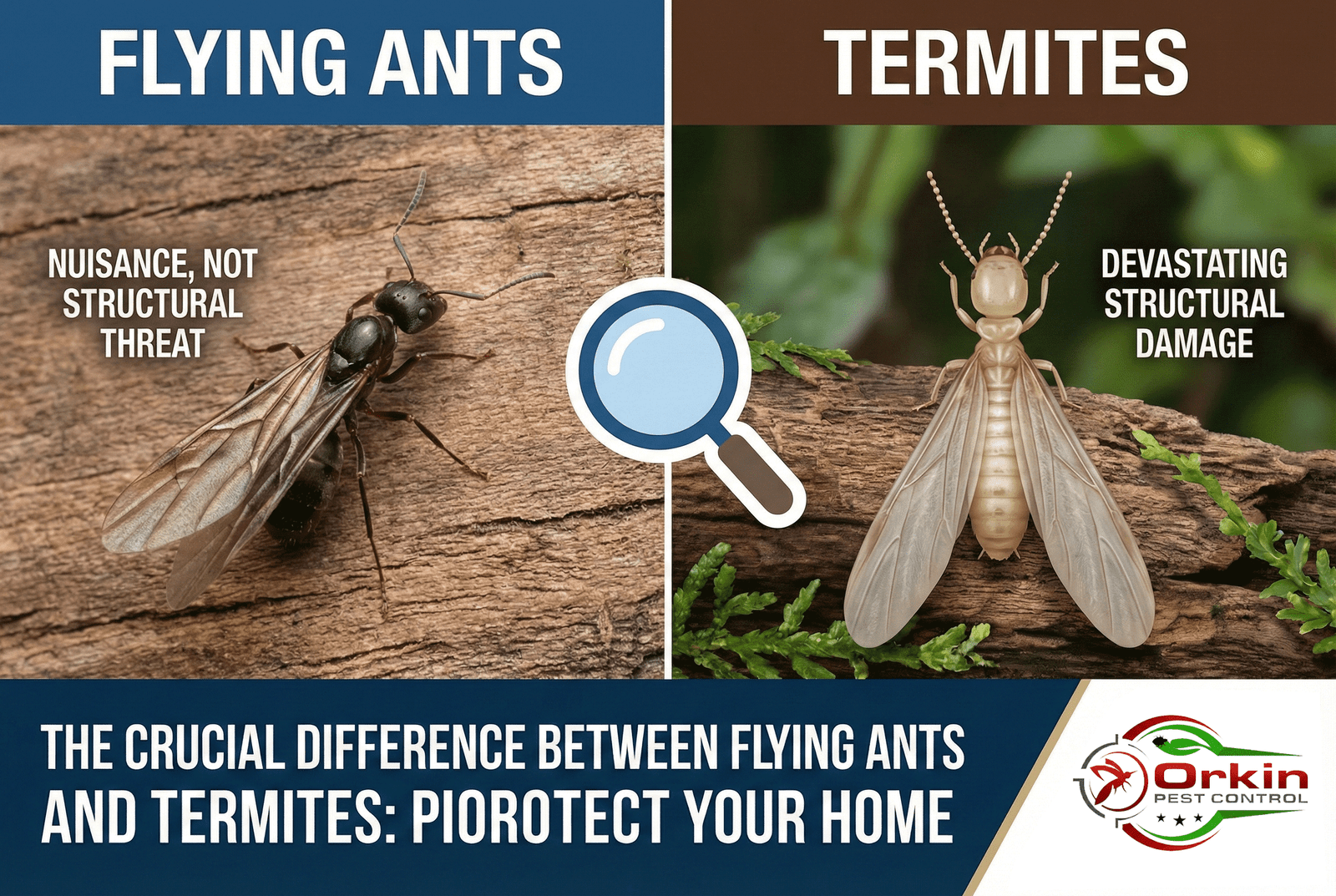 FLYING ANTS

TERMITES

NUISANCE, NOT STRUCTURAL THREAT

DEVASTATING STRUCTURAL DAMAGE

THE CRUCIAL DIFFERENCE BETWEEN FLYING ANTS AND TERMITES: PIOROTECT YOUR HOME

Orkin
PEST CONTROL